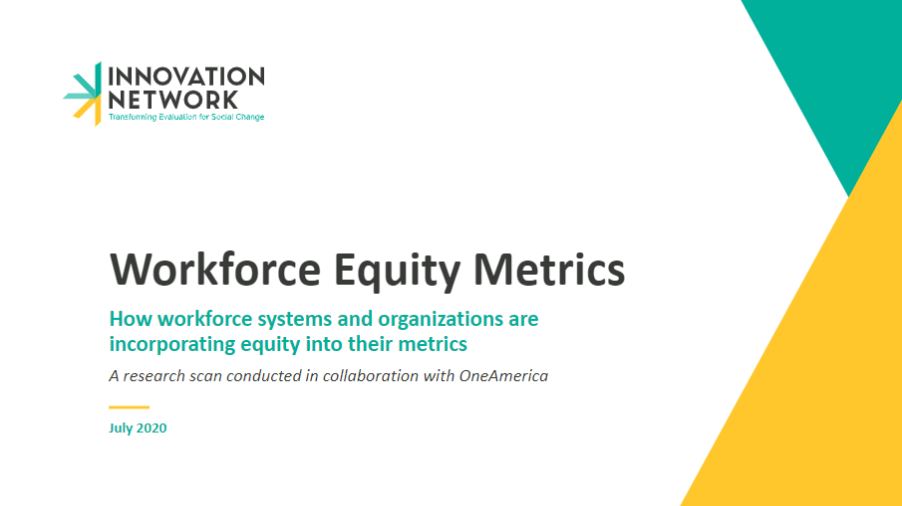 INNOVATION NETWORK
Transforming Evaluation for Social Change

Workforce Equity Metrics

How workforce systems and organizations are incorporating equity into their metrics

A research scan conducted in collaboration with OneAmerica

July 2020